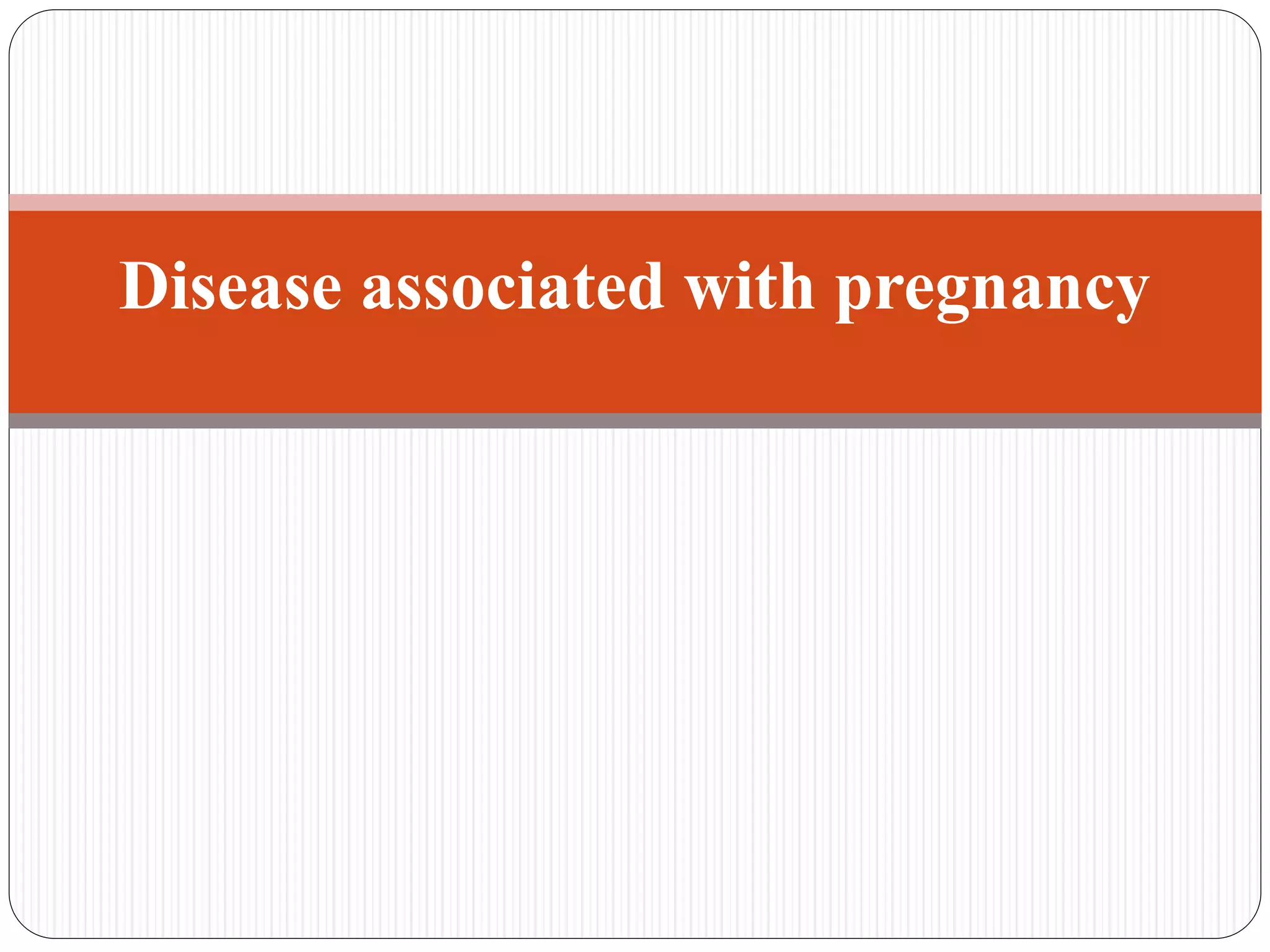 Disease associated with pregnancy